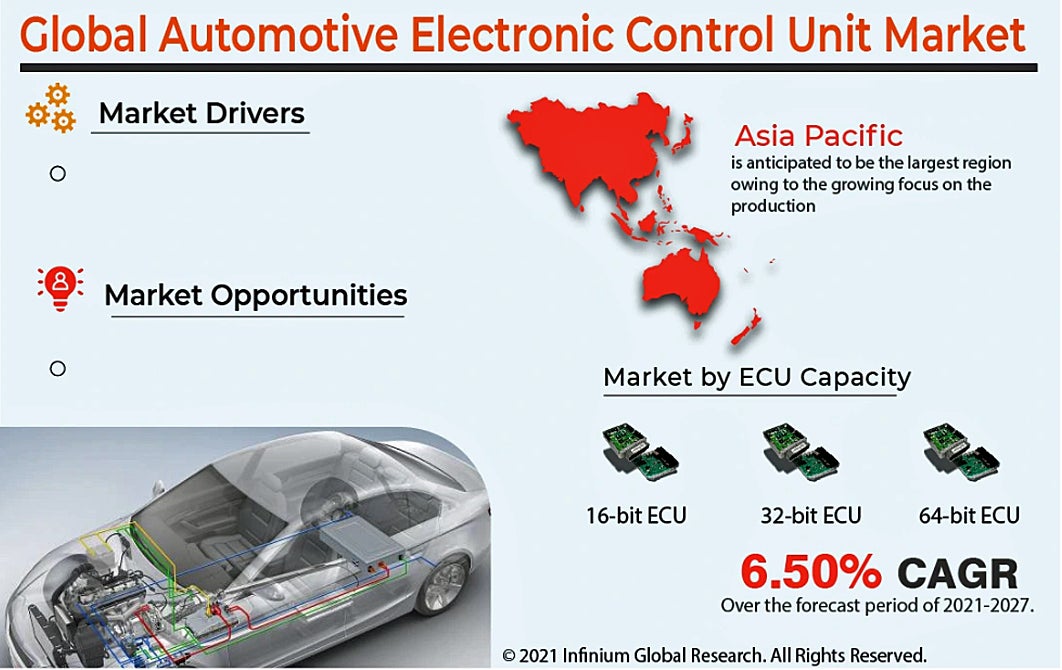 Global Automotive Electronic Control Unit Market

Market Drivers

Market Opportunities

Asia Pacific
is anticipated to be the largest region owing to the growing focus on the production

Market by ECU Capacity

16-bit ECU

32-bit ECU

64-bit ECU

6.50% CAGR
Over the forecast period of 2021-2027.

© 2021 Infinium Global Research. All Rights Reserved.